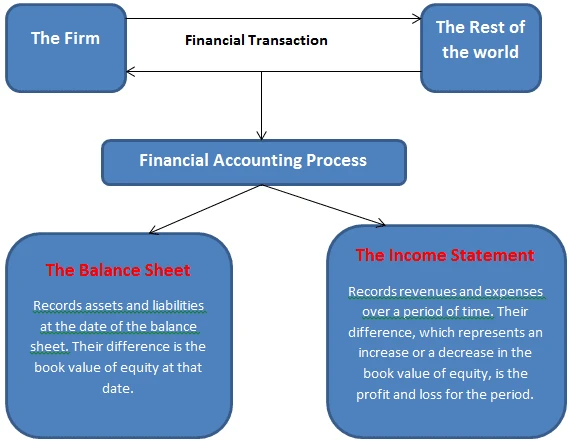 The Firm

Financial Transaction

The Rest of the world

Financial Accounting Process

The Balance Sheet

Records assets and liabilities at the date of the balance sheet. Their difference is the book value of equity at that date.

The Income Statement

Records revenues and expenses over a period of time. Their difference, which represents an increase or a decrease in the book value of equity, is the profit and loss for the period.